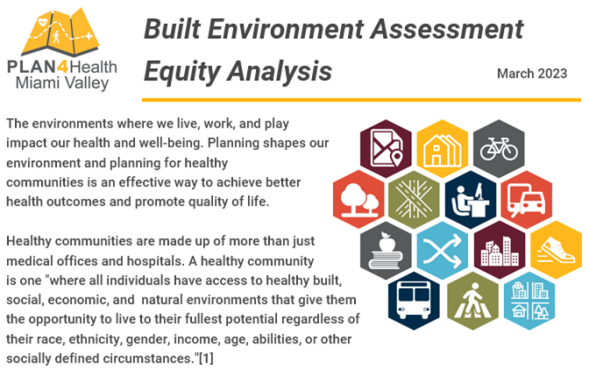 PLAN4Health Miami Valley

Built Environment Assessment Equity Analysis

March 2023

The environments where we live, work, and play impact our health and well-being. Planning shapes our environment and planning for healthy communities is an effective way to achieve better health outcomes and promote quality of life.

Healthy communities are made up of more than just medical offices and hospitals. A healthy community is one "where all individuals have access to healthy built, social, economic, and natural environments that give them the opportunity to live to their fullest potential regardless of their race, ethnicity, gender, income, age, abilities, or other socially defined circumstances."[1]